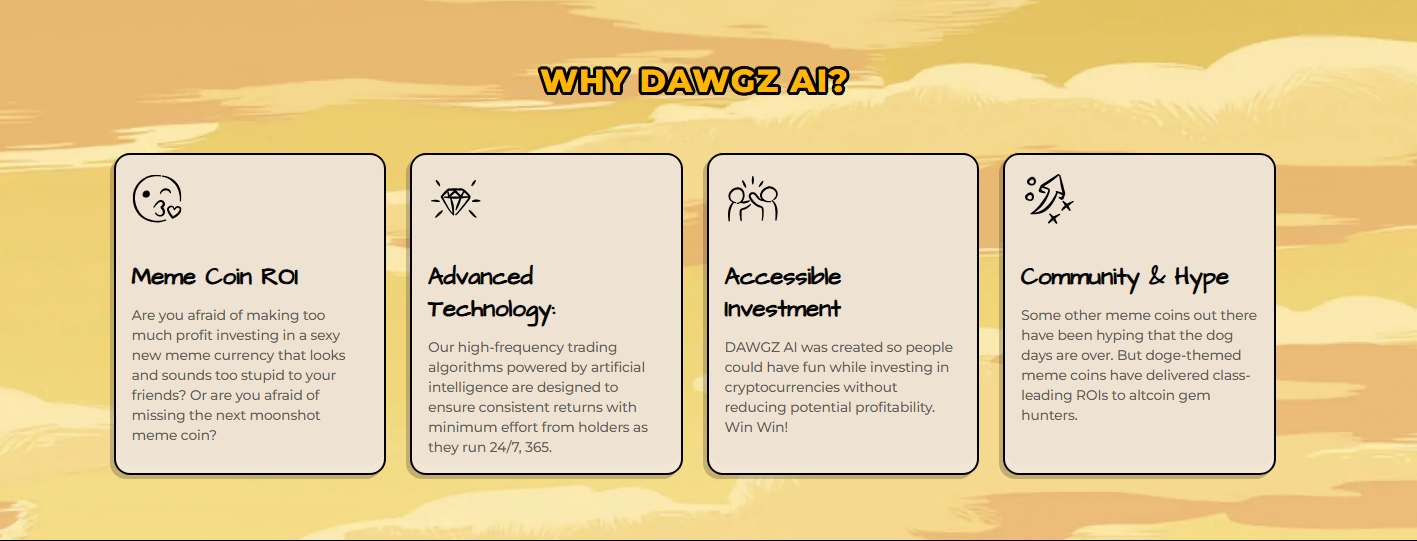 WHY DAWGZ AI?

Meme Coin ROI

Are you afraid of making too much profit investing in a sexy new meme currency that looks and sounds too stupid to your friends? Or are you afraid of missing the next moonshot meme coin?

Advanced Technology:

Our high-frequency trading algorithms powered by artificial intelligence are designed to ensure consistent returns with minimum effort from holders as they run 24/7, 365.

Accessible Investment

DAWGZ AI was created so people could have fun while investing in cryptocurrencies without reducing potential profitability. Win Win!

Community & Hype

Some other meme coins out there have been hyping that the dog days are over. But doge-themed meme coins have delivered class-leading ROIs to altcoin gem hunters.